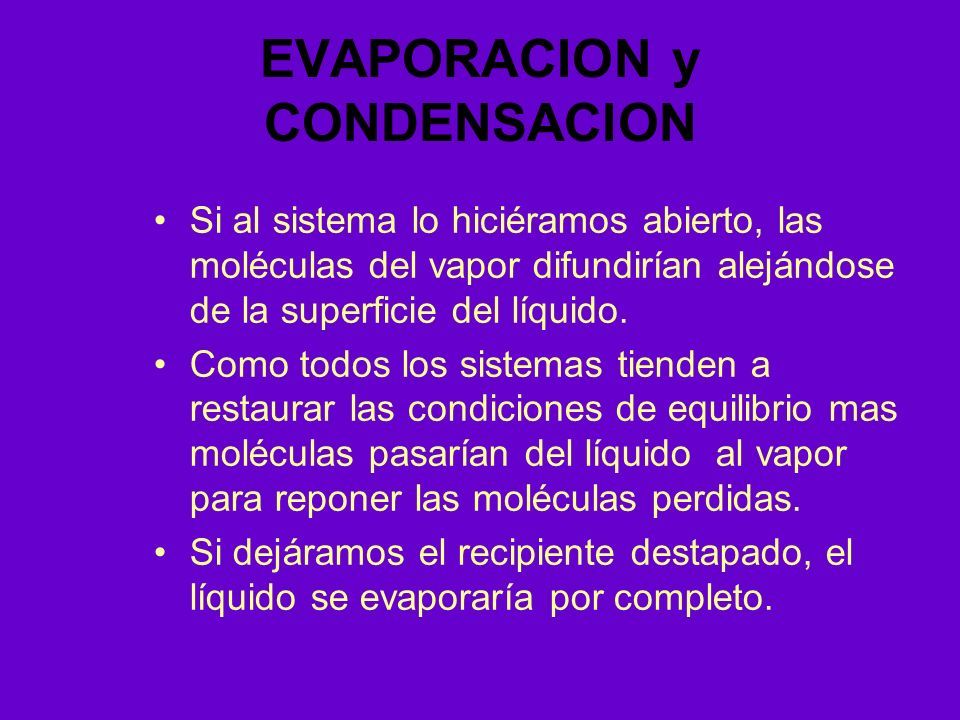 EVAPORACION y CONDENSACION

• Si al sistema lo hiciéramos abierto, las moléculas del vapor difundirían alejándose de la superficie del líquido.

• Como todos los sistemas tienden a restaurar las condiciones de equilibrio mas moléculas pasarían del líquido al vapor para reponer las moléculas perdidas.

• Si dejáramos el recipiente destapado, el líquido se evaporaría por completo.